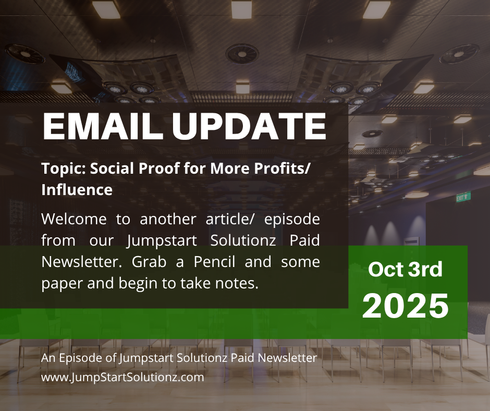 EMAIL UPDATE

Topic: Social Proof for More Profits/ Influence

Welcome to another article/ episode from our Jumpstart Solutionz Paid Newsletter. Grab a Pencil and some paper and begin to take notes.

Oct 3rd
2025

An Episode of Jumpstart Solutionz Paid Newsletter
www.JumpStartSolutionz.com